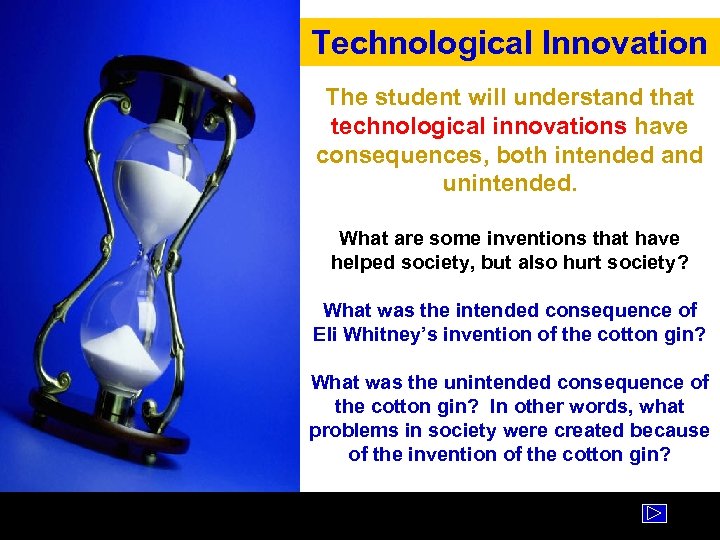 Technological Innovation

The student will understand that technological innovations have consequences, both intended and unintended.

What are some inventions that have helped society, but also hurt society?

What was the intended consequence of Eli Whitney's invention of the cotton gin?

What was the unintended consequence of the cotton gin? In other words, what problems in society were created because of the invention of the cotton gin?